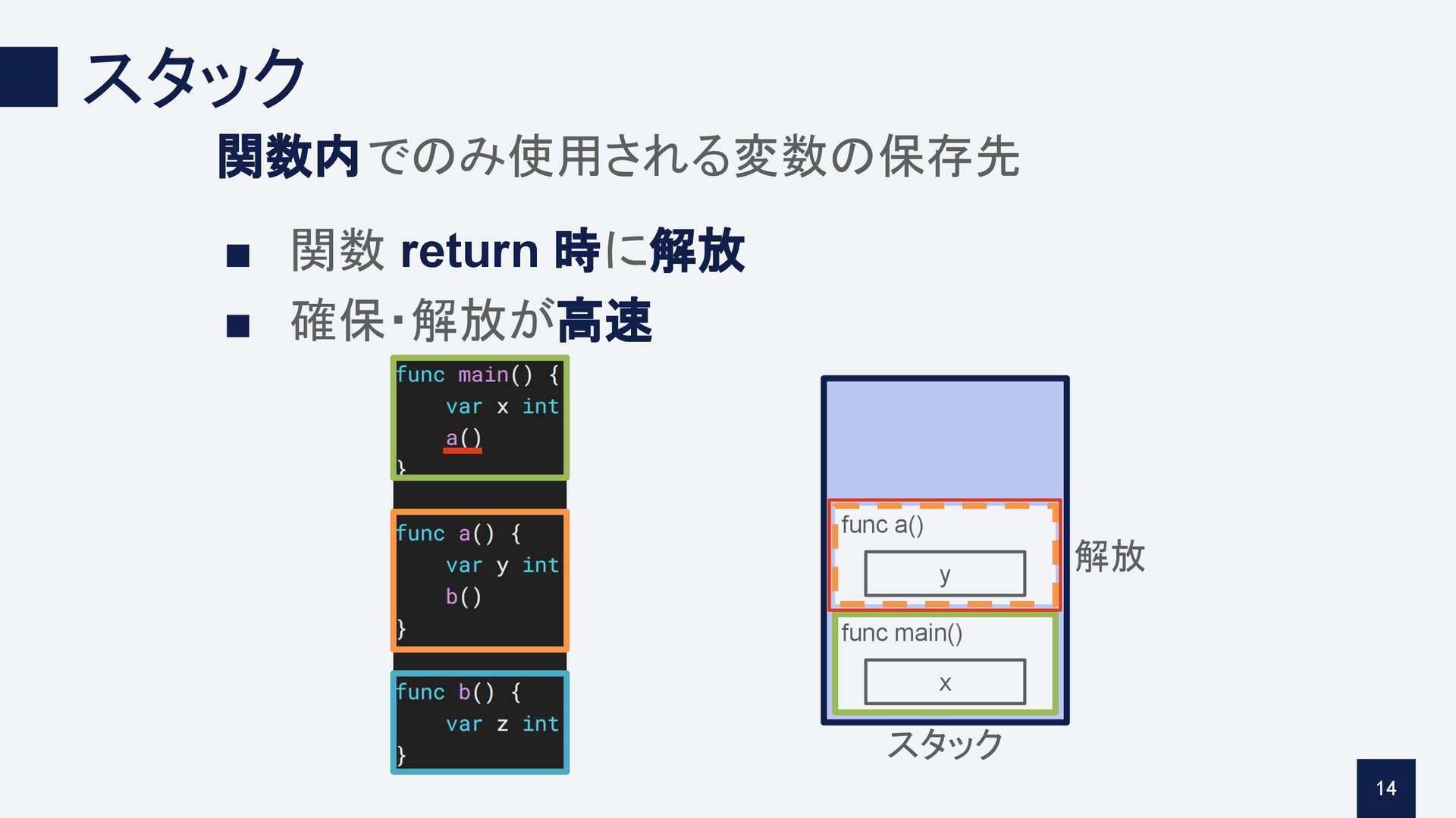 スタック

関数内でのみ使用される変数の保存先

■ 関数 return 時に解放

■ 確保・解放が高速

func main() {
    var x int
    a()
}

func a() {
    var y int
    b()
}

func b() {
    var z int
}

func a()

y

解放

func main()

x

スタック

14